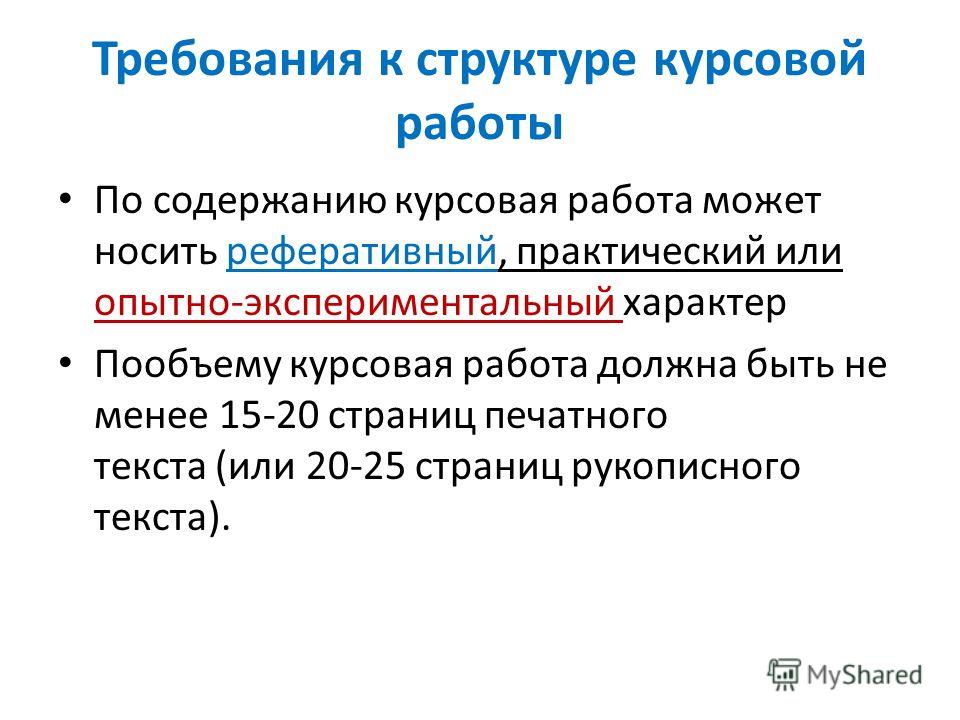 Требования к структуре курсовой работы

• По содержанию курсовая работа может носить реферативный, практический или опытно-экспериментальный характер

• Пообъему курсовая работа должна быть не менее 15-20 страниц печатного текста (или 20-25 страниц рукописного текста).

MyShared